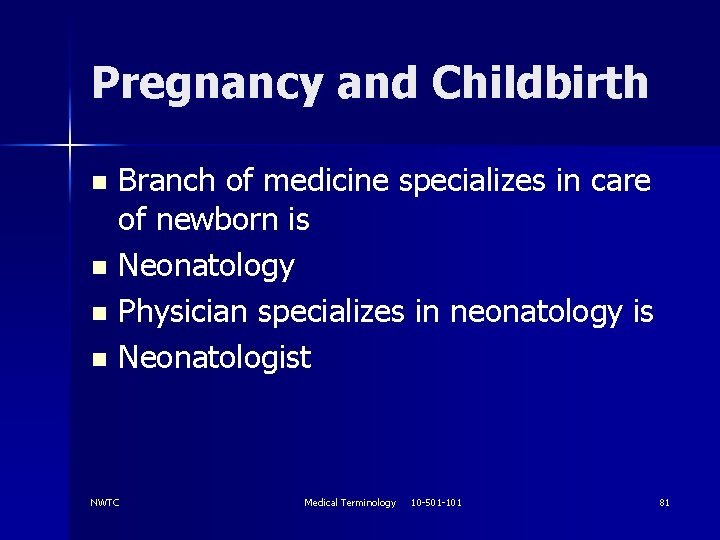 Pregnancy and Childbirth

- Branch of medicine specializes in care of newborn is
- Neonatology
- Physician specializes in neonatology is
- Neonatologist

NWTC

Medical Terminology 10-501-101

81